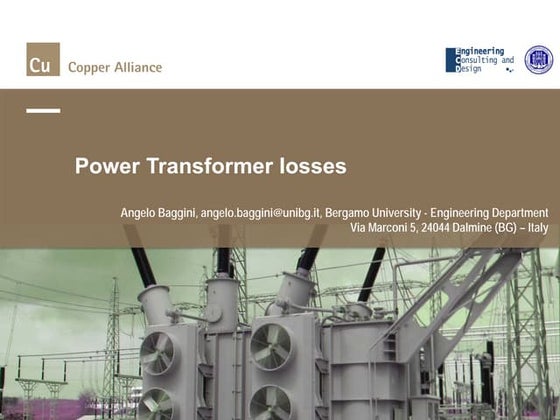 Cu Copper Alliance

Engineering
Consulting and
Design

Power Transformer losses

Angelo Baggini, angelo.baggini@unibg.it, Bergamo University - Engineering Department
Via Marconi 5, 24044 Dalmine (BG) – Italy